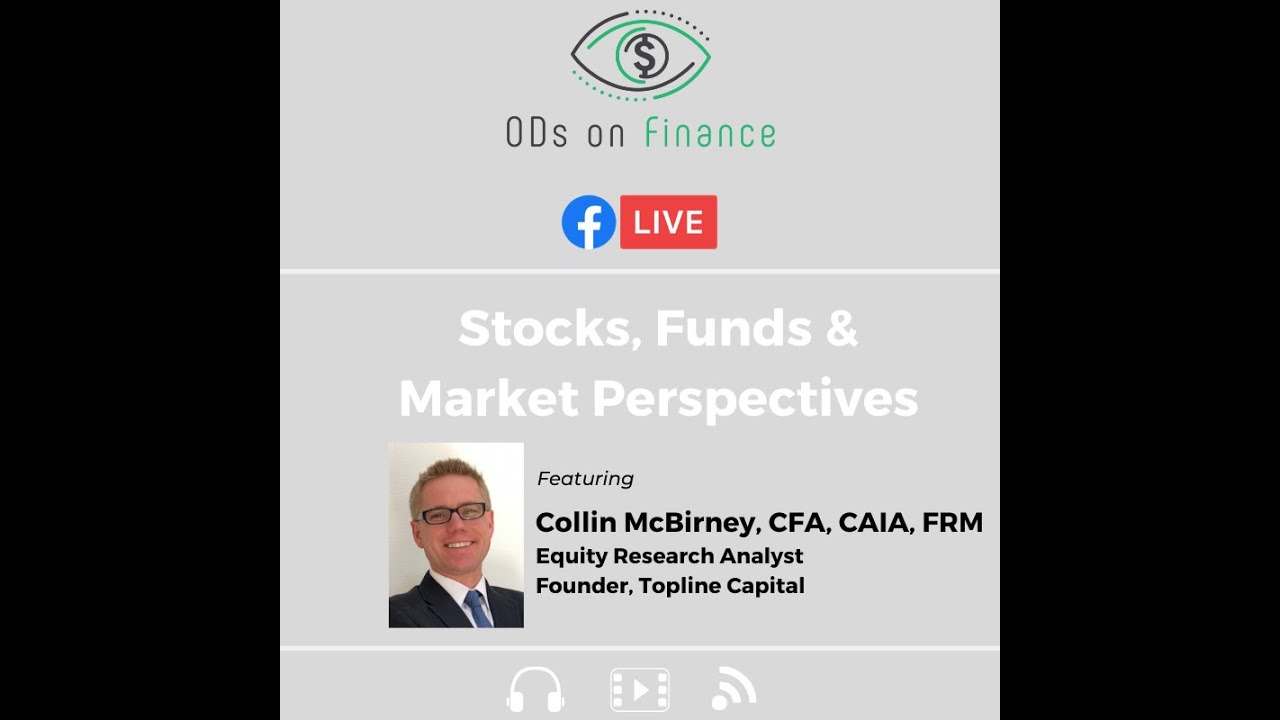 ODs on Finance

LIVE

Stocks, Funds &
Market Perspectives

Featuring

Collin McBirney, CFA, CAIA, FRM
Equity Research Analyst
Founder, Topline Capital